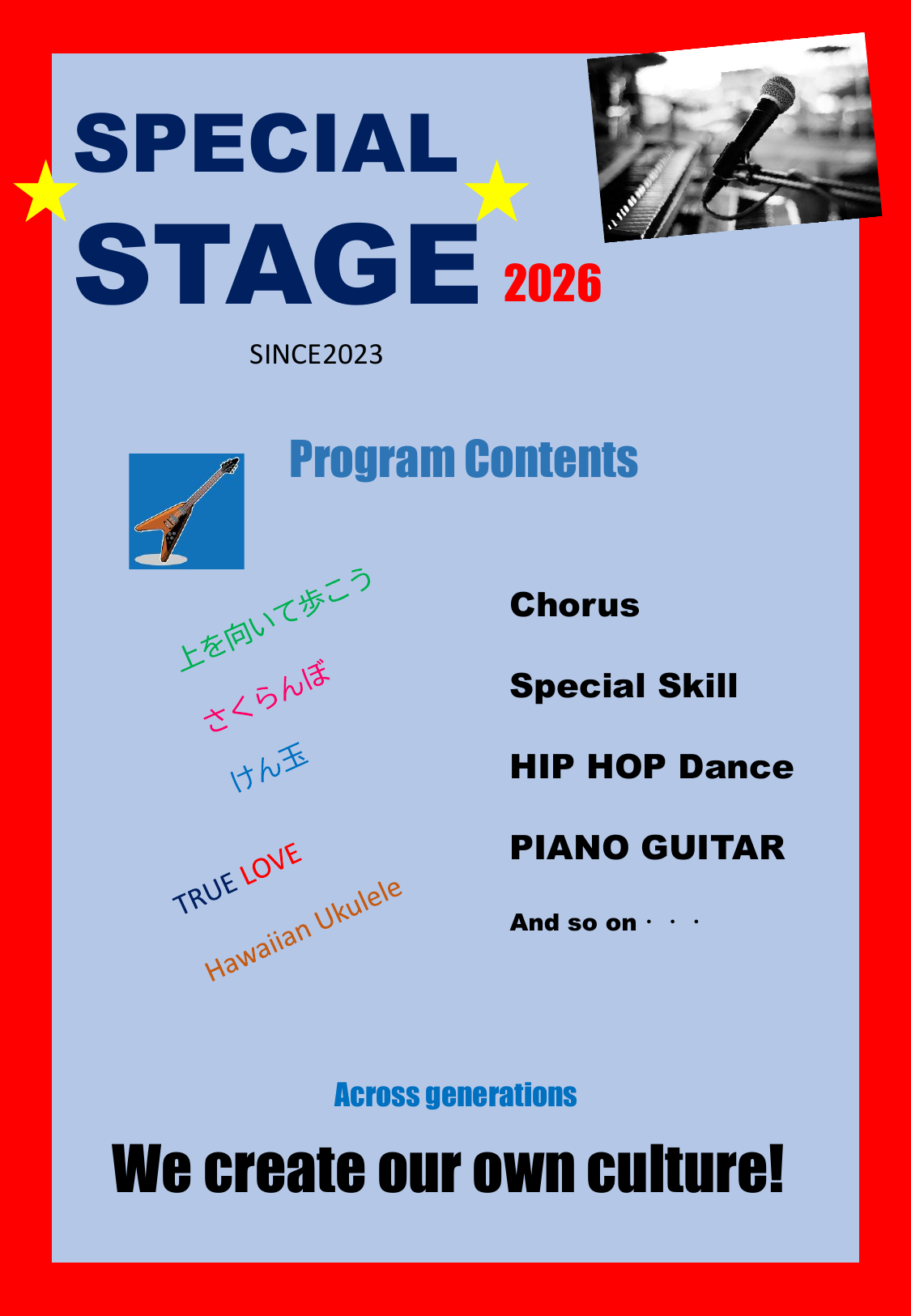 SPECIAL
STAGE 2026

SINCE2023

Program Contents

上を向いて歩こう

さくらんぼ

けん玉

TRUE LOVE

Hawaiian Ukulele

Chorus

Special Skill

HIP HOP Dance

PIANO GUITAR

And so on・・・

Across generations

We create our own culture!